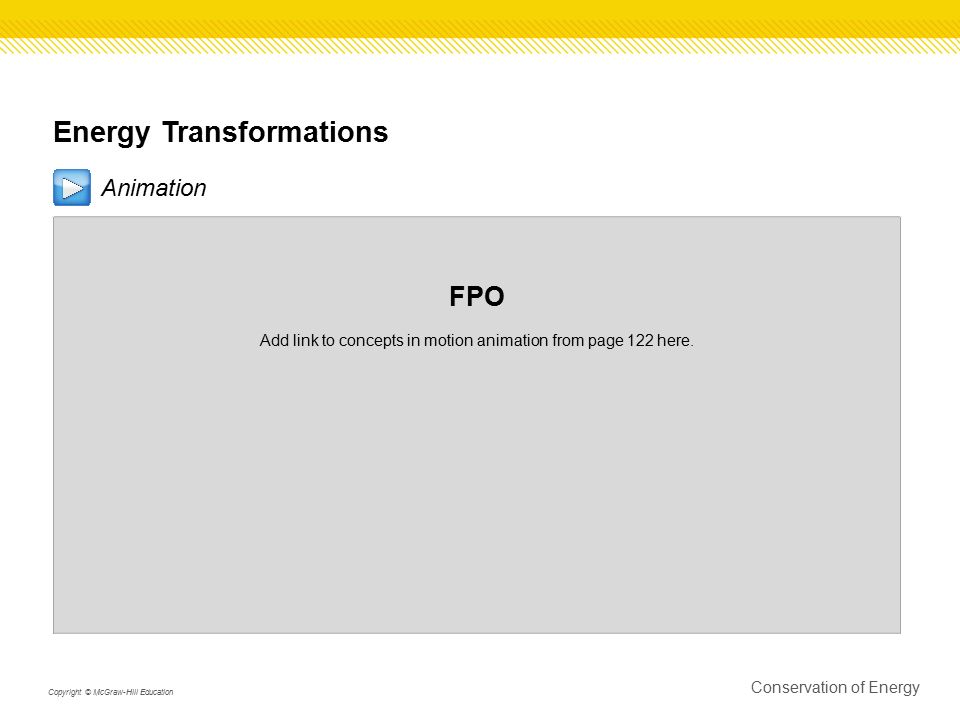 Energy Transformations

Animation

FPO

Add link to concepts in motion animation from page 122 here.

Copyright © McGraw-Hill Education

Conservation of Energy